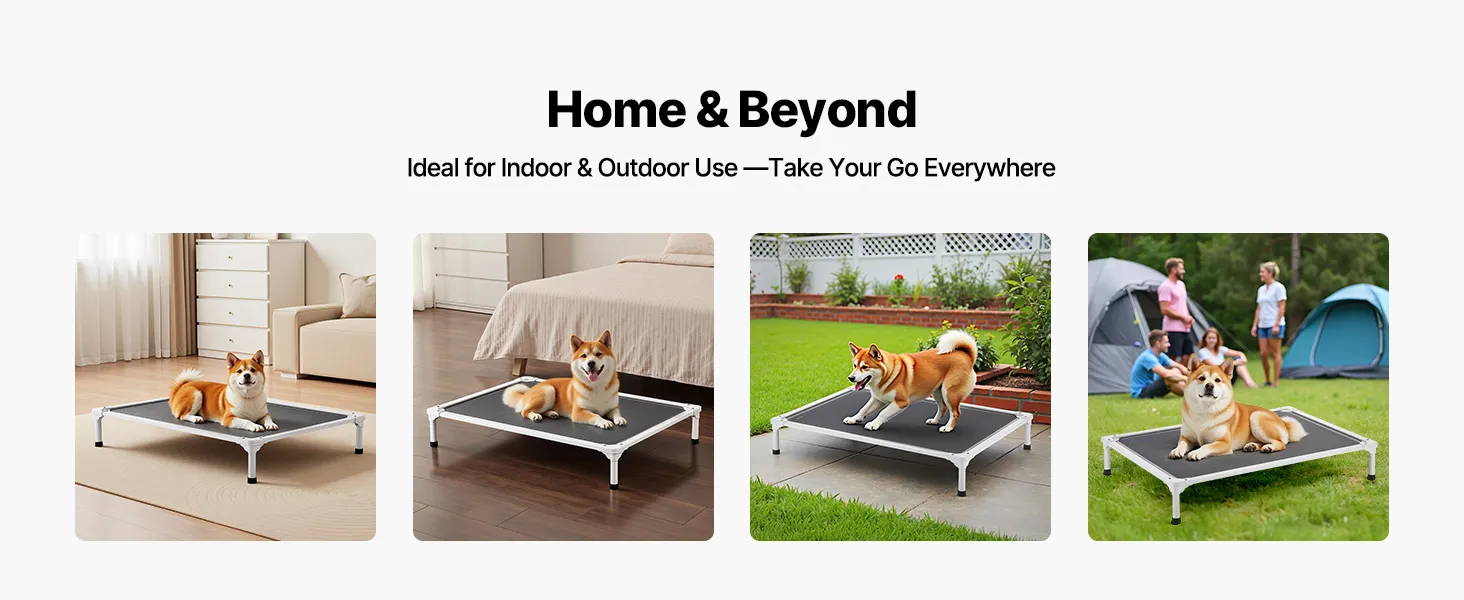 Home & Beyond

Ideal for Indoor & Outdoor Use —Take Your Go Everywhere